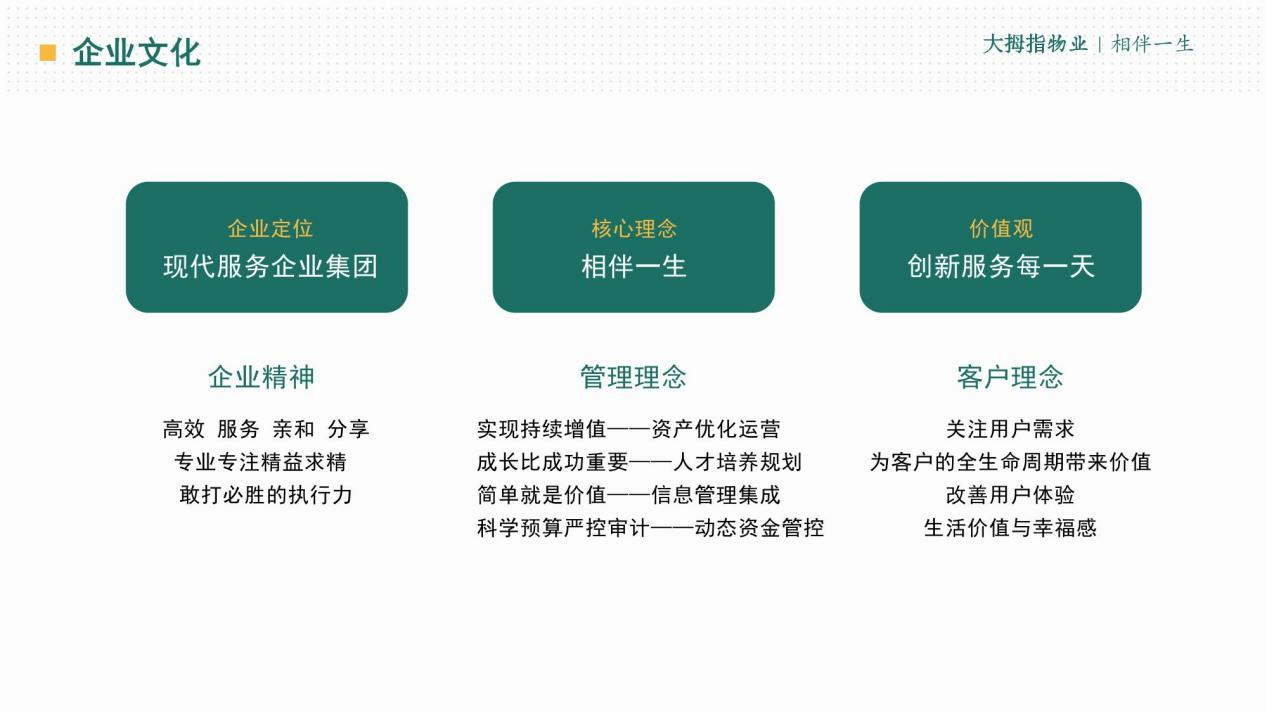 企业文化

大拇指物业 | 相伴一生

企业定位
现代服务企业集团

核心理念
相伴一生

价值观
创新服务每一天

企业精神

高效 服务 亲和 分享
专业专注精益求精
敢打必胜的执行力

管理理念

实现持续增值——资产优化运营
成长比成功重要——人才培养规划
简单就是价值——信息管理集成
科学预算严控审计——动态资金管控

客户理念

关注用户需求
为客户的全生命周期带来价值
改善用户体验
生活价值与幸福感